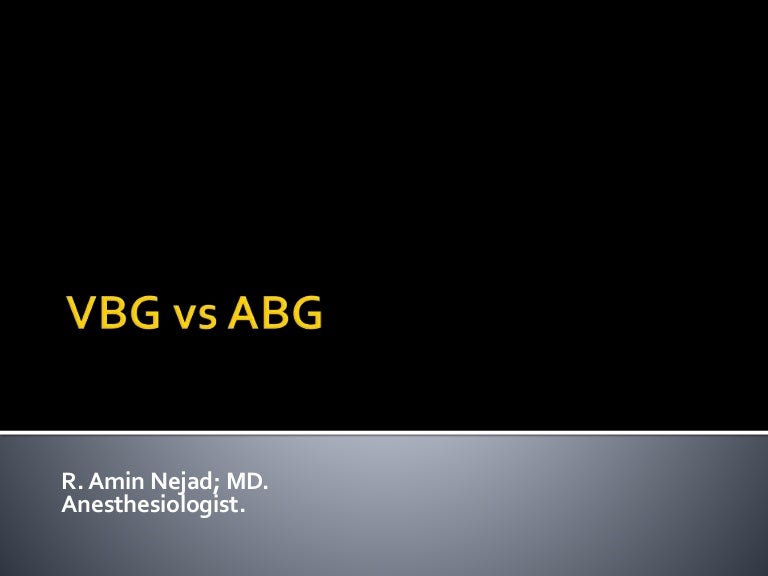 VBG vs ABG

R. Amin Nejad; MD.
Anesthesiologist.